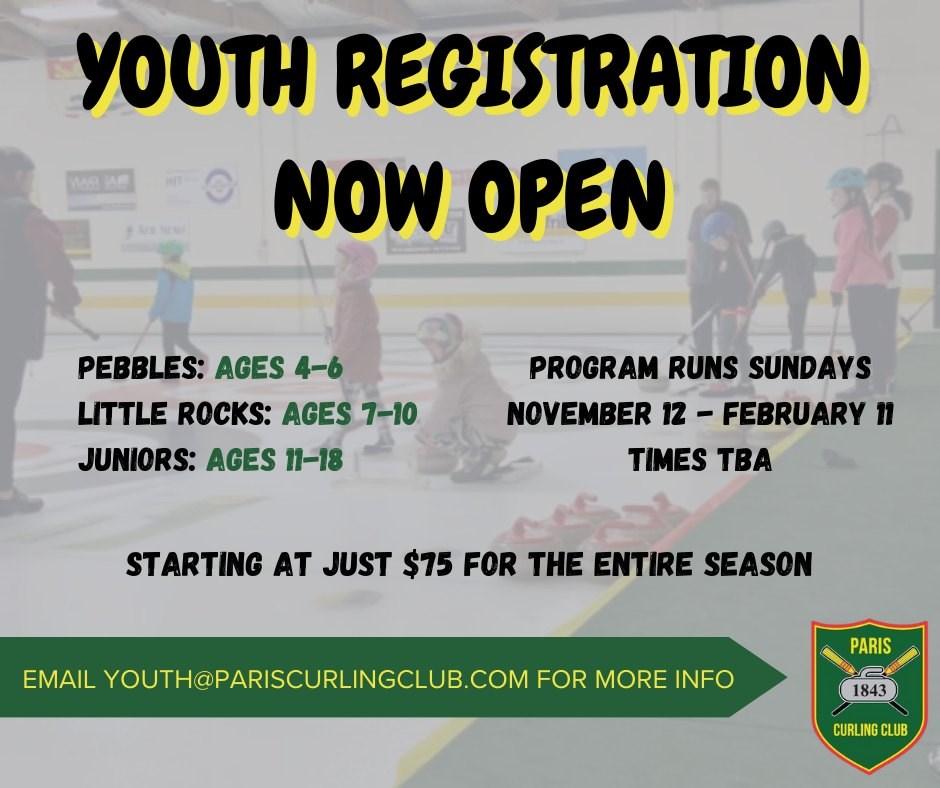 YOUTH REGISTRATION NOW OPEN

PEBBLES: AGES 4-6
LITTLE ROCKS: AGES 7-10
JUNIORS: AGES 11-18

PROGRAM RUNS SUNDAYS
NOVEMBER 12 - FEBRUARY 11
TIMES TBA

STARTING AT JUST $75 FOR THE ENTIRE SEASON

EMAIL YOUTH@PARISCURLINGCLUB.COM FOR MORE INFO

PARIS
1843
CURLING CLUB